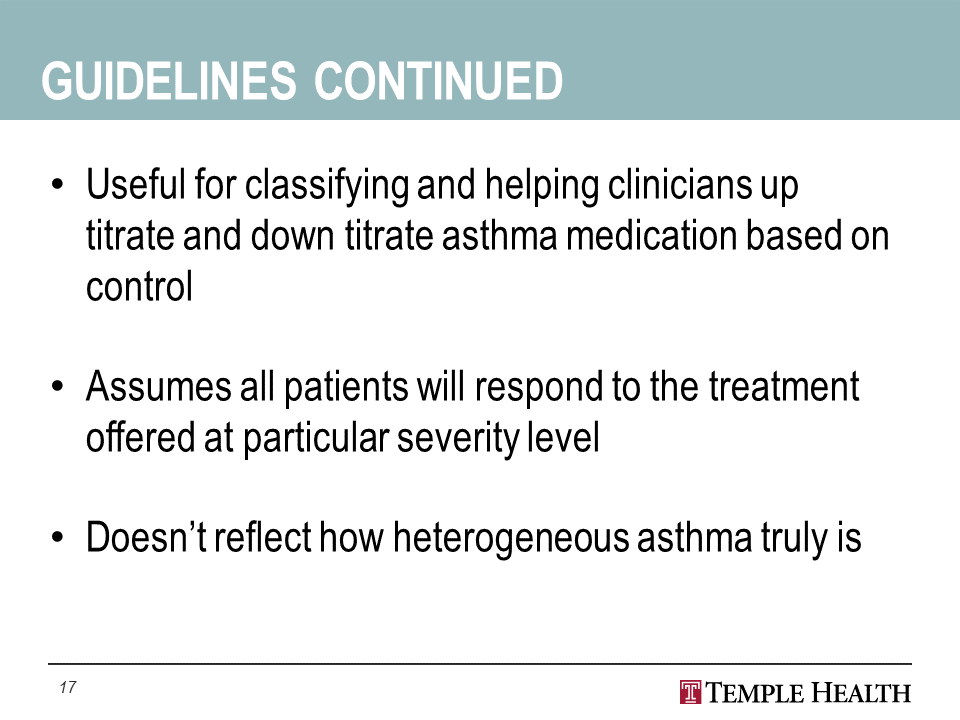 GUIDELINES CONTINUED

• Useful for classifying and helping clinicians up titrate and down titrate asthma medication based on control

• Assumes all patients will respond to the treatment offered at particular severity level

• Doesn't reflect how heterogeneous asthma truly is

17

TEMPLE HEALTH